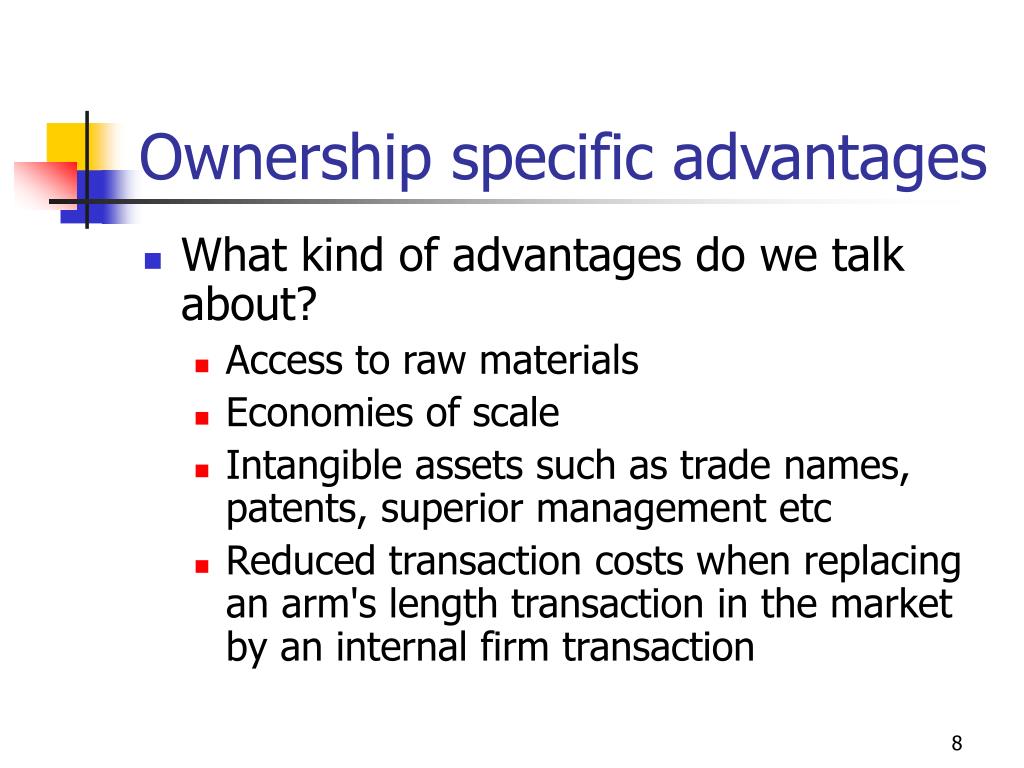 Ownership specific advantages

What kind of advantages do we talk about?

Access to raw materials

Economies of scale

Intangible assets such as trade names, patents, superior management etc

Reduced transaction costs when replacing an arm's length transaction in the market by an internal firm transaction

8